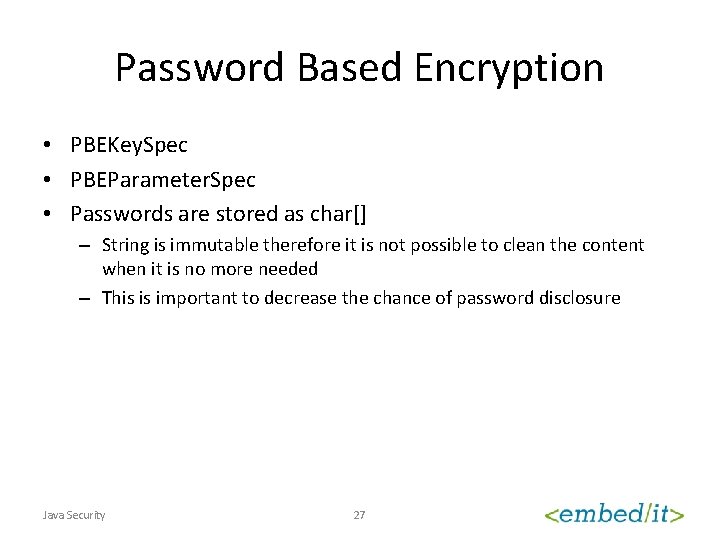 Password Based Encryption

• PBEKeySpec
• PBEParameterSpec
• Passwords are stored as char[]
  – String is immutable therefore it is not possible to clean the content when it is no more needed
  – This is important to decrease the chance of password disclosure

Java Security

27

<embed/it>